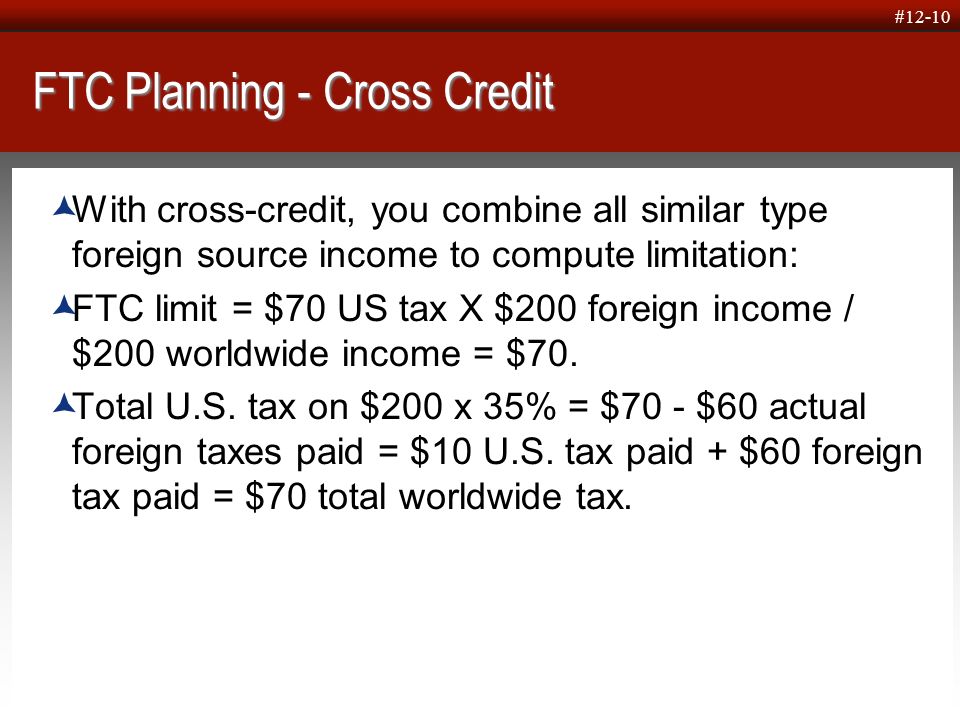 #12-10

FTC Planning - Cross Credit

With cross-credit, you combine all similar type foreign source income to compute limitation:

FTC limit = \$70 US tax X \$200 foreign income / \$200 worldwide income = \$70.

Total U.S. tax on \$200 x 35% = \$70 - \$60 actual foreign taxes paid = \$10 U.S. tax paid + \$60 foreign tax paid = \$70 total worldwide tax.